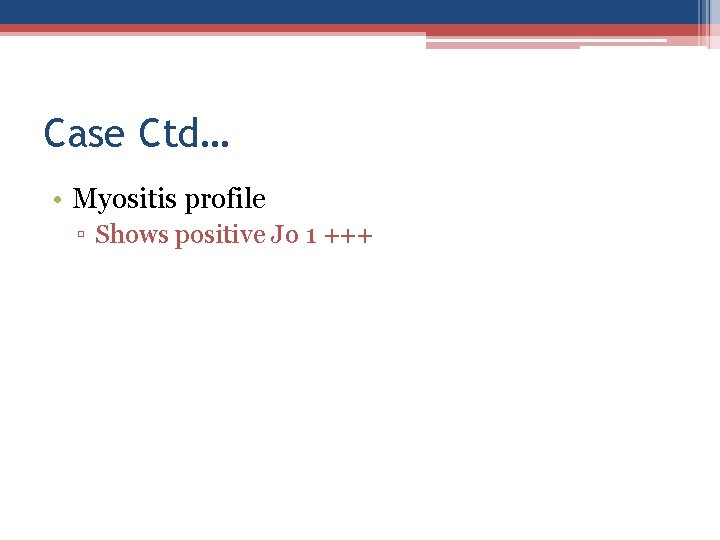 Case Ctd…

• Myositis profile
▫ Shows positive Jo 1 +++